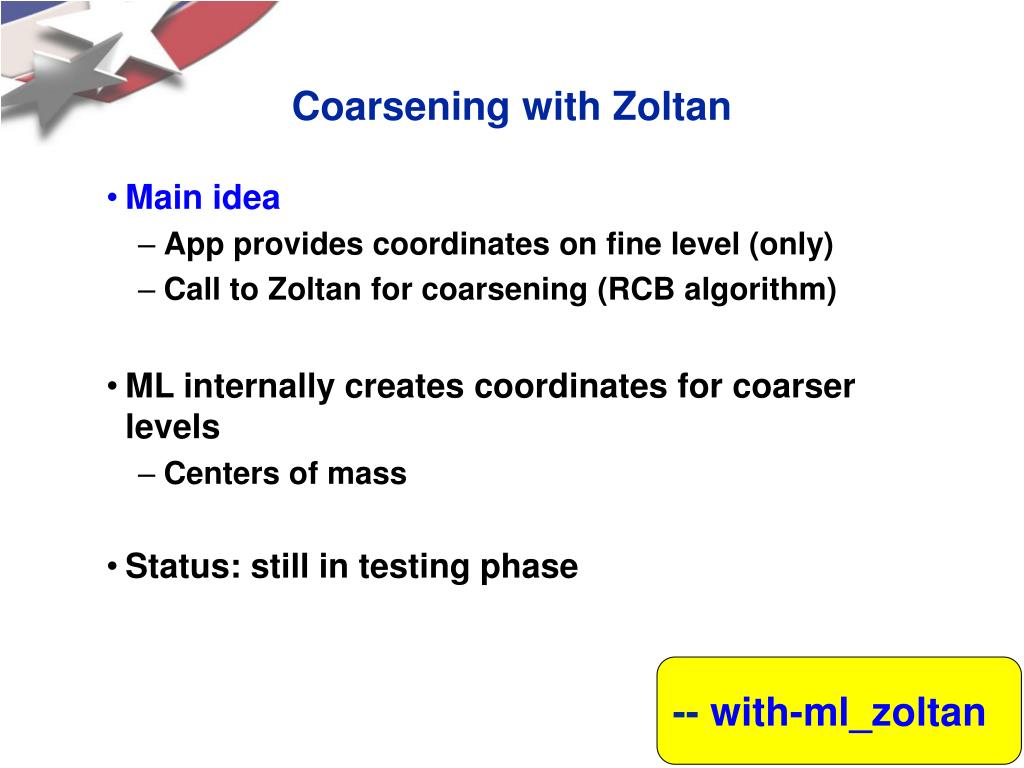 Coarsening with Zoltan

• Main idea
– App provides coordinates on fine level (only)
– Call to Zoltan for coarsening (RCB algorithm)

• ML internally creates coordinates for coarser levels
– Centers of mass

• Status: still in testing phase

-- with-ml_zoltan